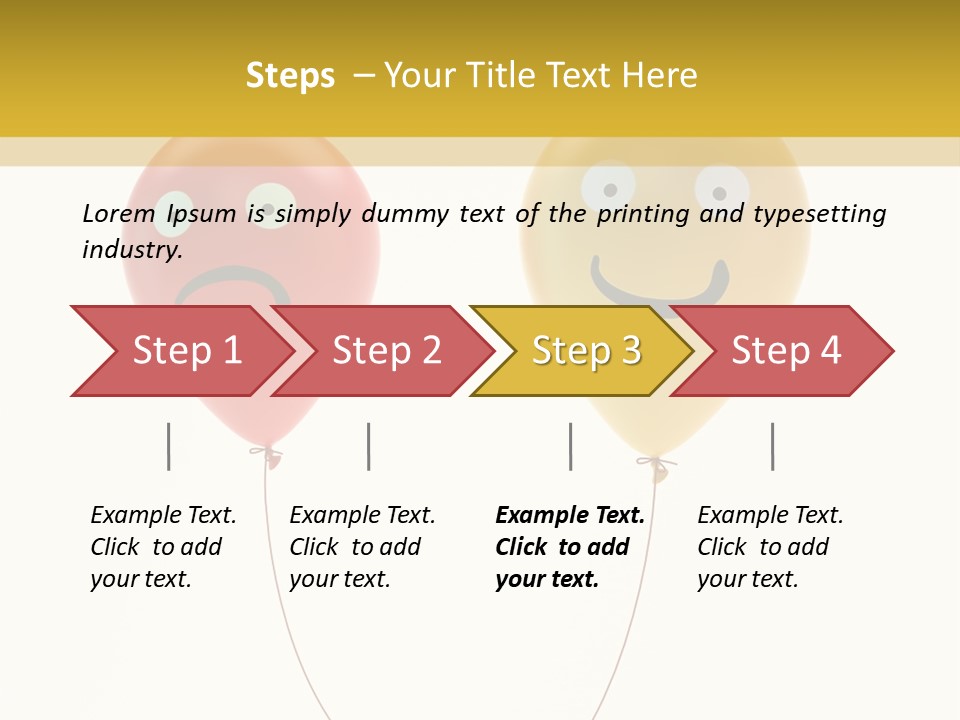 Steps – Your Title Text Here

Lorem Ipsum is simply dummy text of the printing and typesetting industry.

Step 1

Step 2

Step 3

Step 4

Example Text. Click to add your text.

Example Text. Click to add your text.

Example Text. Click to add your text.

Example Text. Click to add your text.